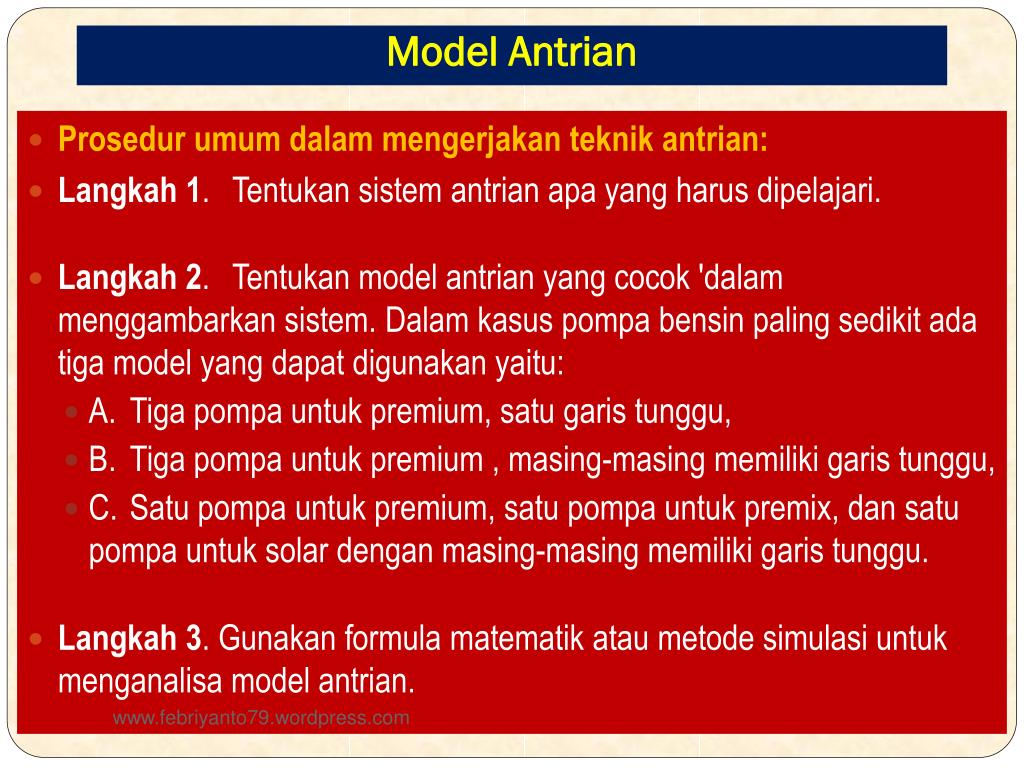 Model Antrian

Prosedur umum dalam mengerjakan teknik antrian:

Langkah 1. Tentukan sistem antrian apa yang harus dipelajari.

Langkah 2. Tentukan model antrian yang cocok 'dalam menggambarkan sistem. Dalam kasus pompa bensin paling sedikit ada tiga model yang dapat digunakan yaitu:

A. Tiga pompa untuk premium, satu garis tunggu,

B. Tiga pompa untuk premium , masing-masing memiliki garis tunggu,

C. Satu pompa untuk premium, satu pompa untuk premix, dan satu pompa untuk solar dengan masing-masing memiliki garis tunggu.

Langkah 3. Gunakan formula matematik atau metode simulasi untuk menganalisa model antrian.

www.febriyanto79.wordpress.com